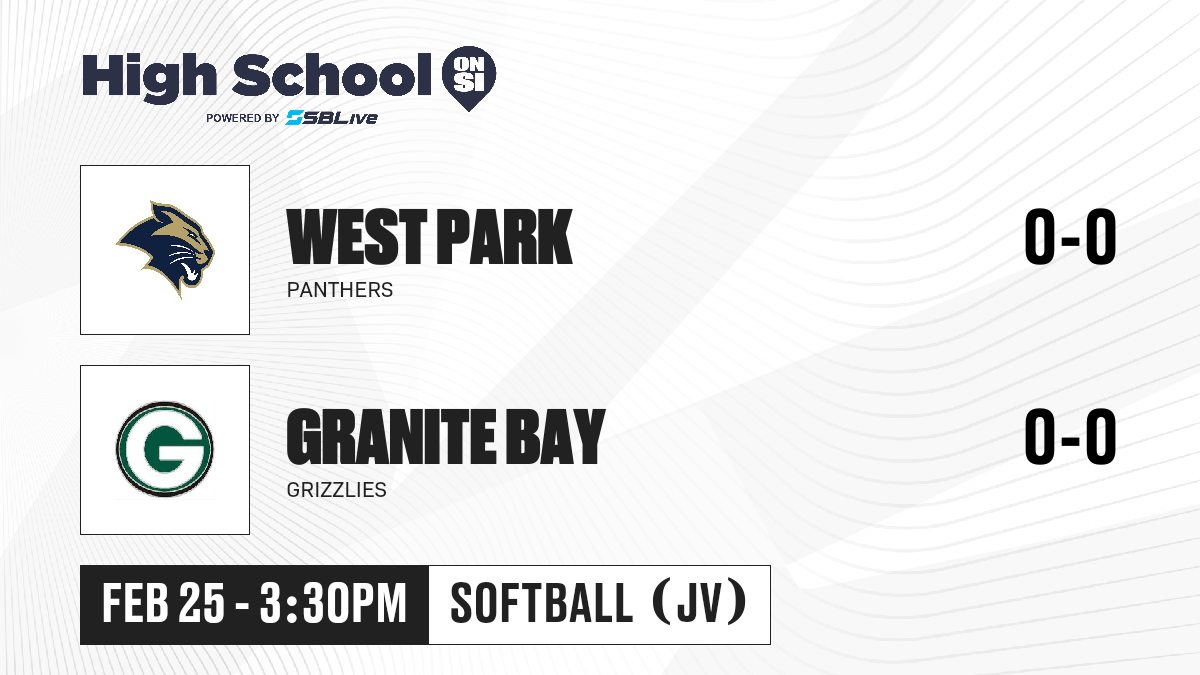 High School ON SI
POWERED BY SBLive

WEST PARK
PANTHERS
0-0

G
GRANITE BAY
GRIZZLIES
0-0

FEB 25 - 3:30PM
SOFTBALL (JV)